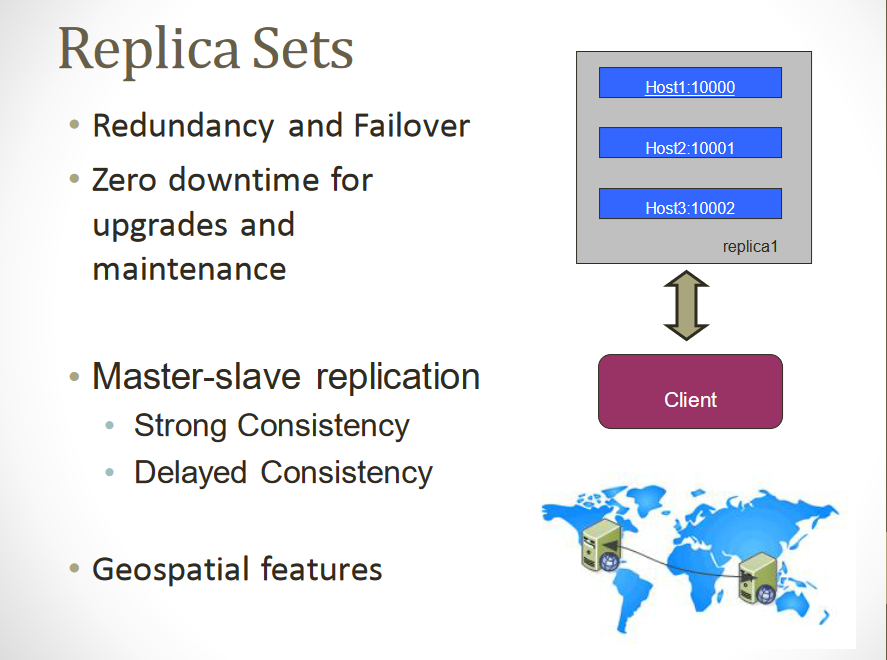 Replica Sets

• Redundancy and Failover
• Zero downtime for upgrades and maintenance

• Master-slave replication
  • Strong Consistency
  • Delayed Consistency

• Geospatial features

Host1:10000
Host2:10001
Host3:10002
replica1

Client